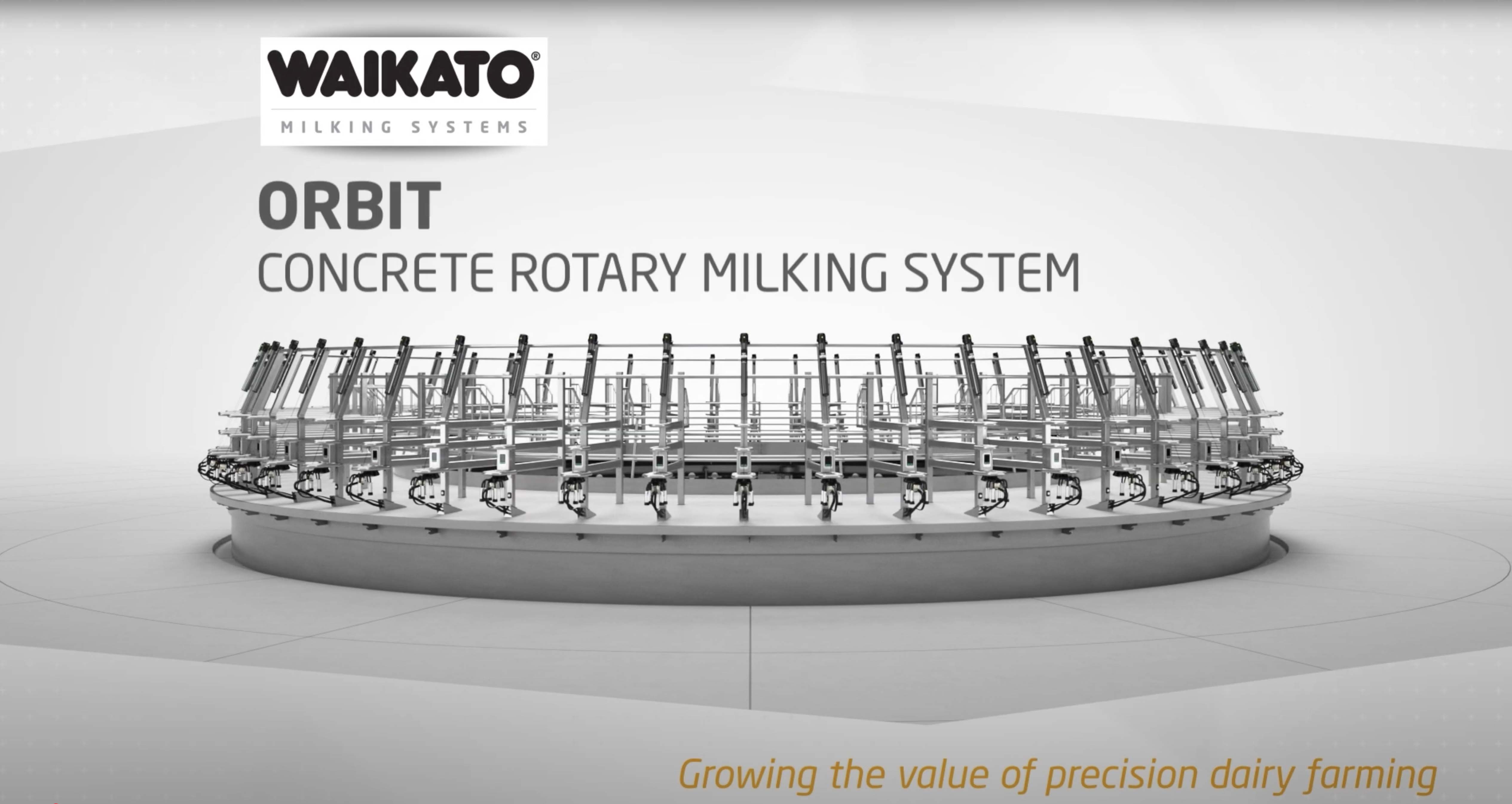 WAIKATO®
MILKING SYSTEMS

ORBIT
CONCRETE ROTARY MILKING SYSTEM

Growing the value of precision dairy farming